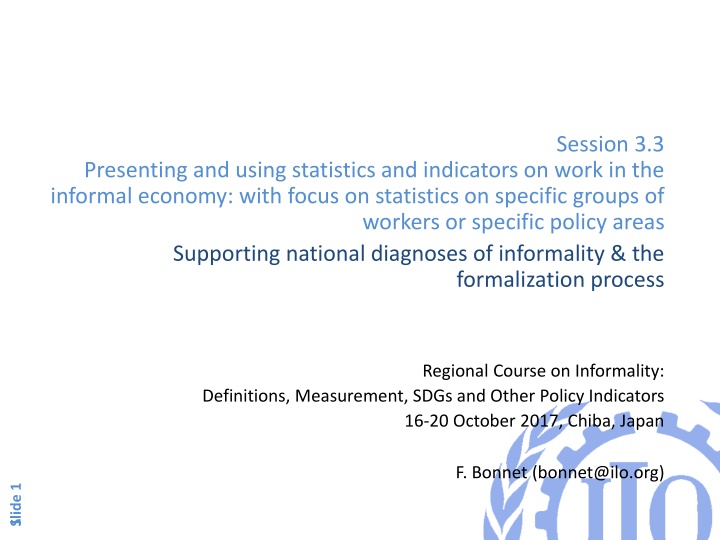 Session 3.3
Presenting and using statistics and indicators on work in the informal economy: with focus on statistics on specific groups of workers or specific policy areas

Supporting national diagnoses of informality & the formalization process

Regional Course on Informality:
Definitions, Measurement, SDGs and Other Policy Indicators
16-20 October 2017, Chiba, Japan

F. Bonnet (bonnet@ilo.org)

Slide 1

ILO